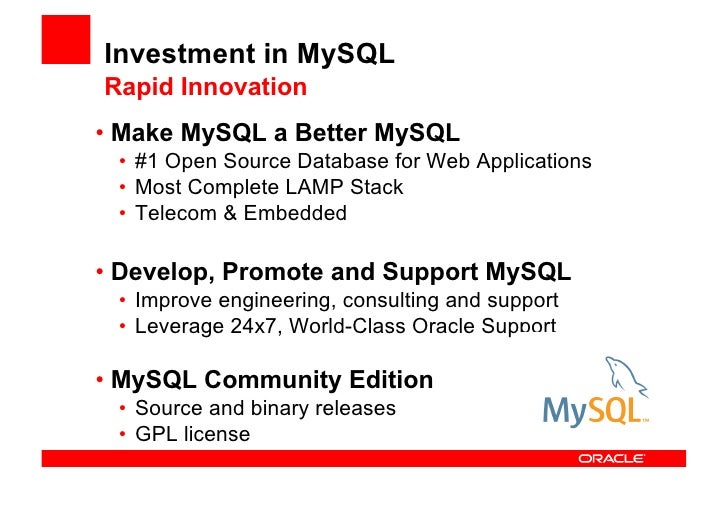 Investment in MySQL
Rapid Innovation

• Make MySQL a Better MySQL
• #1 Open Source Database for Web Applications
• Most Complete LAMP Stack
• Telecom & Embedded

• Develop, Promote and Support MySQL
• Improve engineering, consulting and support
• Leverage 24x7, World-Class Oracle Support

• MySQL Community Edition
• Source and binary releases
• GPL license

MySQL™

ORACLE